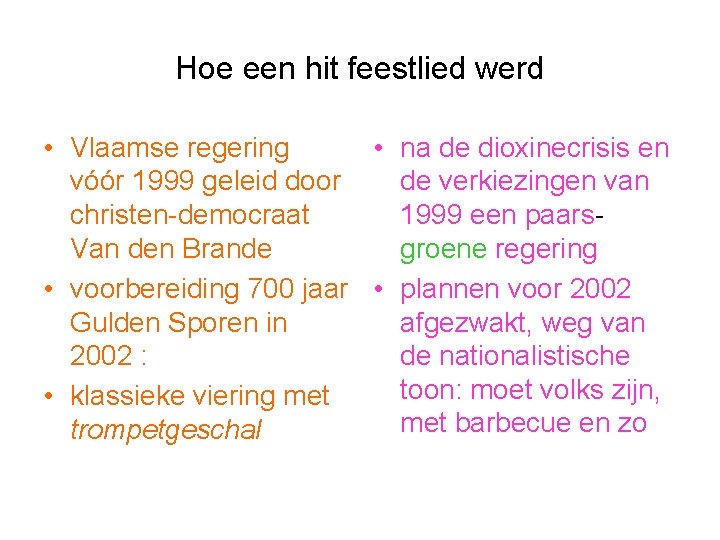 Hoe een hit feestlied werd

• Vlaamse regering vóór 1999 geleid door christen-democraat Van den Brande
• voorbereiding 700 jaar Gulden Sporen in 2002 :
• klassieke viering met trompetgeschal

• na de dioxinecrisis en de verkiezingen van 1999 een paars-groene regering
• plannen voor 2002 afgezwakt, weg van de nationalistische toon: moet volks zijn, met barbecue en zo